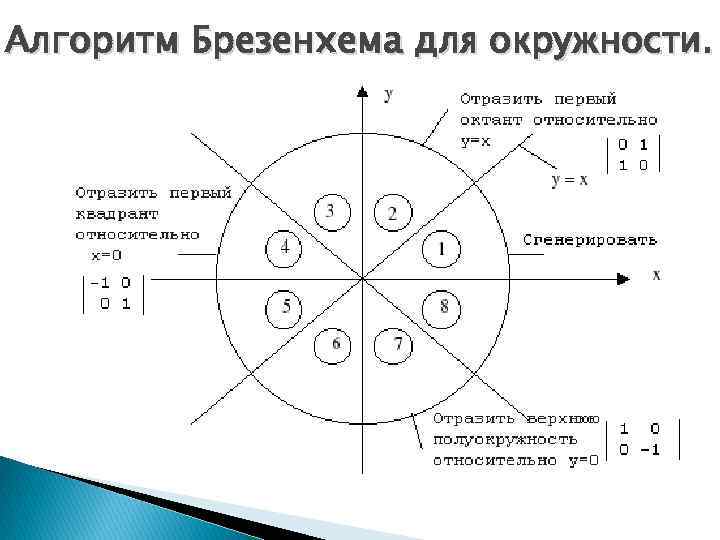 Алгоритм Брезенхема для окружности.

y

Отразить первый октант относительно y=x

$\begin{vmatrix} 0 & 1 \\ 1 & 0 \end{vmatrix}$

y = x

Отразить первый квадрант относительно x=0

$\begin{vmatrix} -1 & 0 \\ 0 & 1 \end{vmatrix}$

3

2

4

1

Сгенерировать

x

5

8

6

7

Отразить верхнюю полуокружность относительно y=0

$\begin{vmatrix} 1 & 0 \\ 0 & -1 \end{vmatrix}$